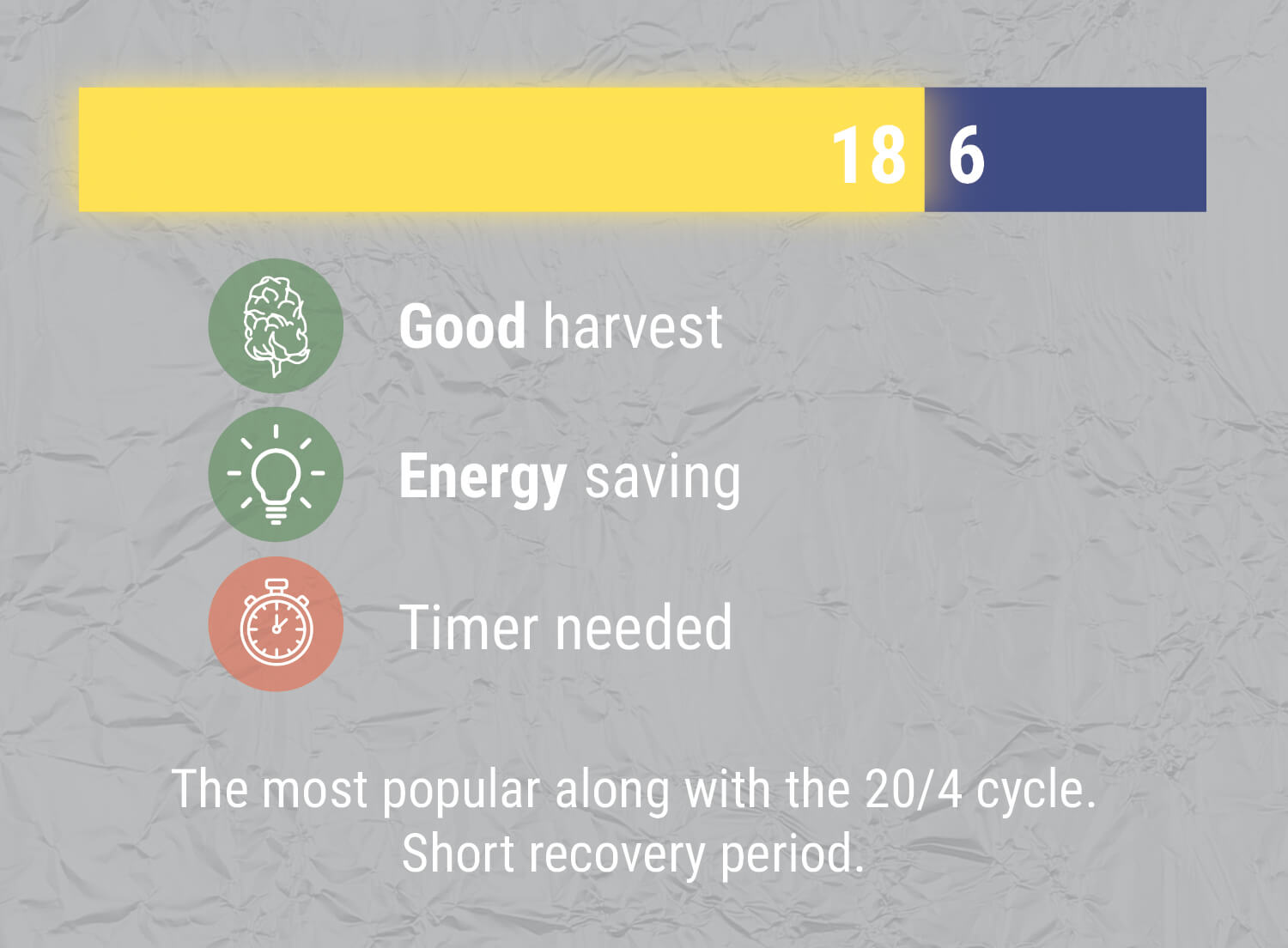 18 6

Good harvest

Energy saving

Timer needed

The most popular along with the 20/4 cycle.
Short recovery period.